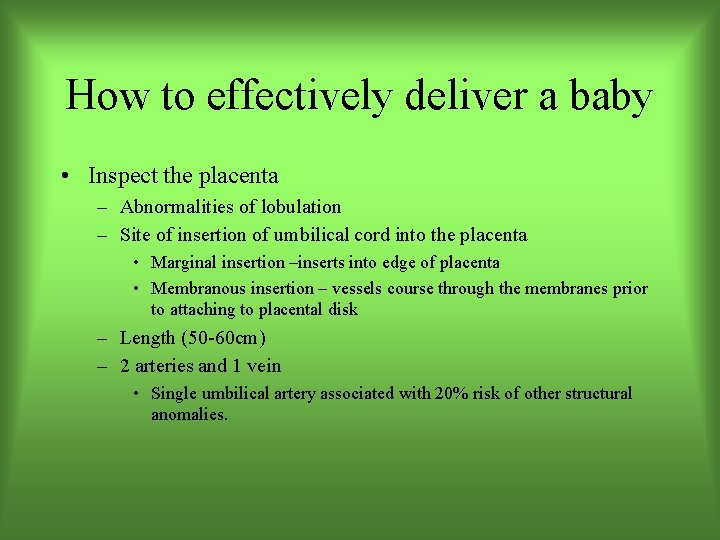 How to effectively deliver a baby

• Inspect the placenta
– Abnormalities of lobulation
– Site of insertion of umbilical cord into the placenta
• Marginal insertion –inserts into edge of placenta
• Membranous insertion – vessels course through the membranes prior to attaching to placental disk
– Length (50-60cm)
– 2 arteries and 1 vein
• Single umbilical artery associated with 20% risk of other structural anomalies.